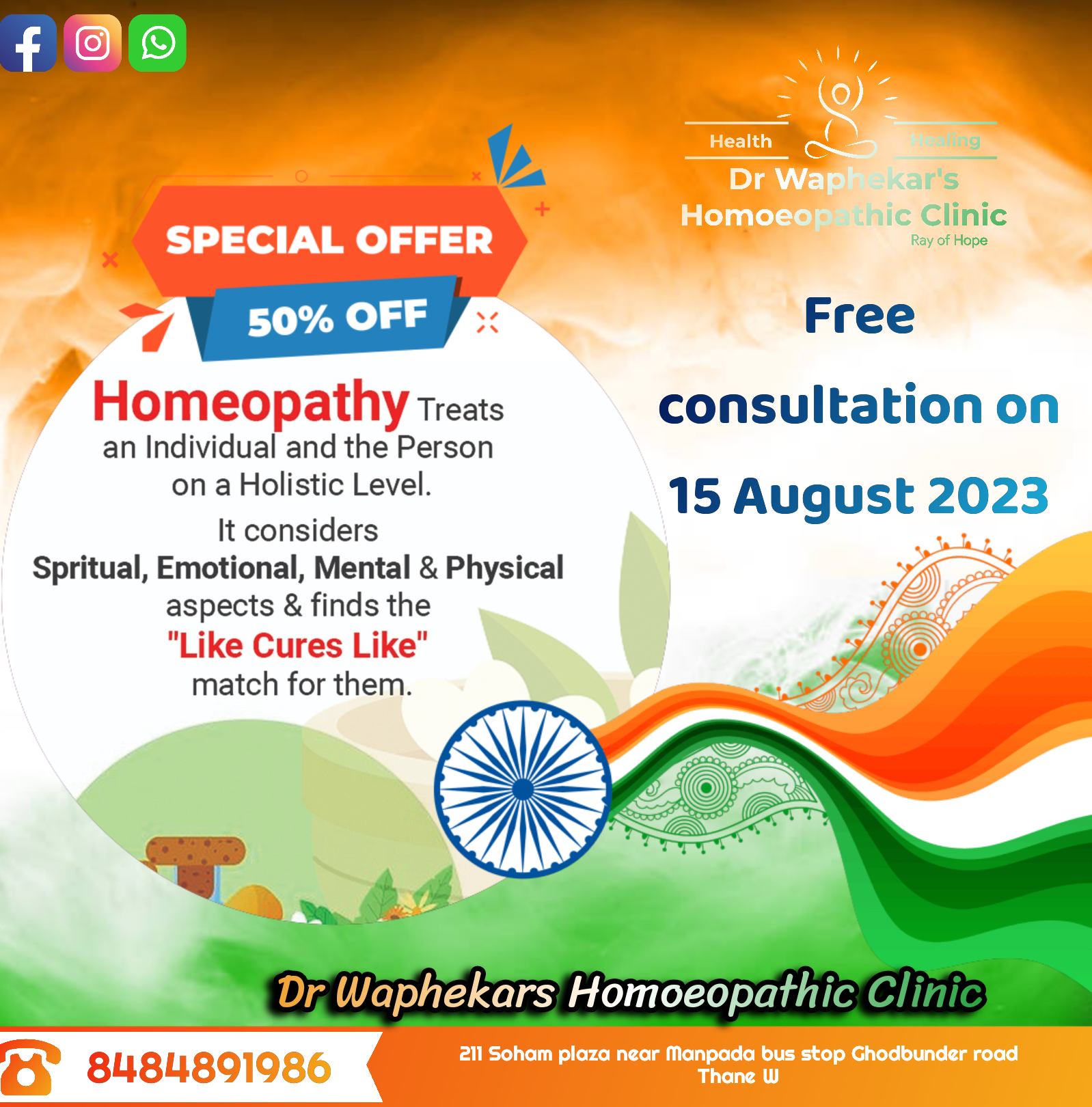 Health Healing
Dr Waphekar's Homoeopathic Clinic
Ray of Hope

SPECIAL OFFER
50% OFF

Homeopathy Treats an Individual and the Person on a Holistic Level.
It considers
Spritual, Emotional, Mental & Physical aspects & finds the
"Like Cures Like"
match for them.

Free consultation on 15 August 2023

Dr Waphekars Homoeopathic Clinic

8484891986

211 Soham plaza near Manpada bus stop Ghodbunder road Thane W